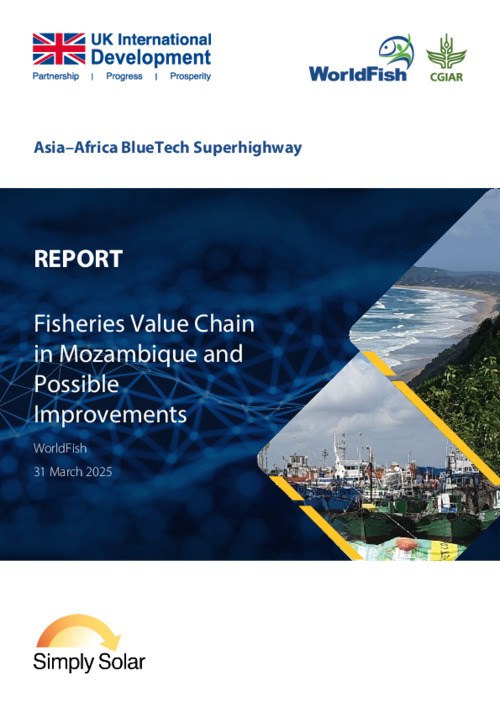 UK International Development
Partnership | Progress | Prosperity

WorldFish

CGIAR

Asia–Africa BlueTech Superhighway

REPORT

Fisheries Value Chain in Mozambique and Possible Improvements

WorldFish

31 March 2025

Simply Solar